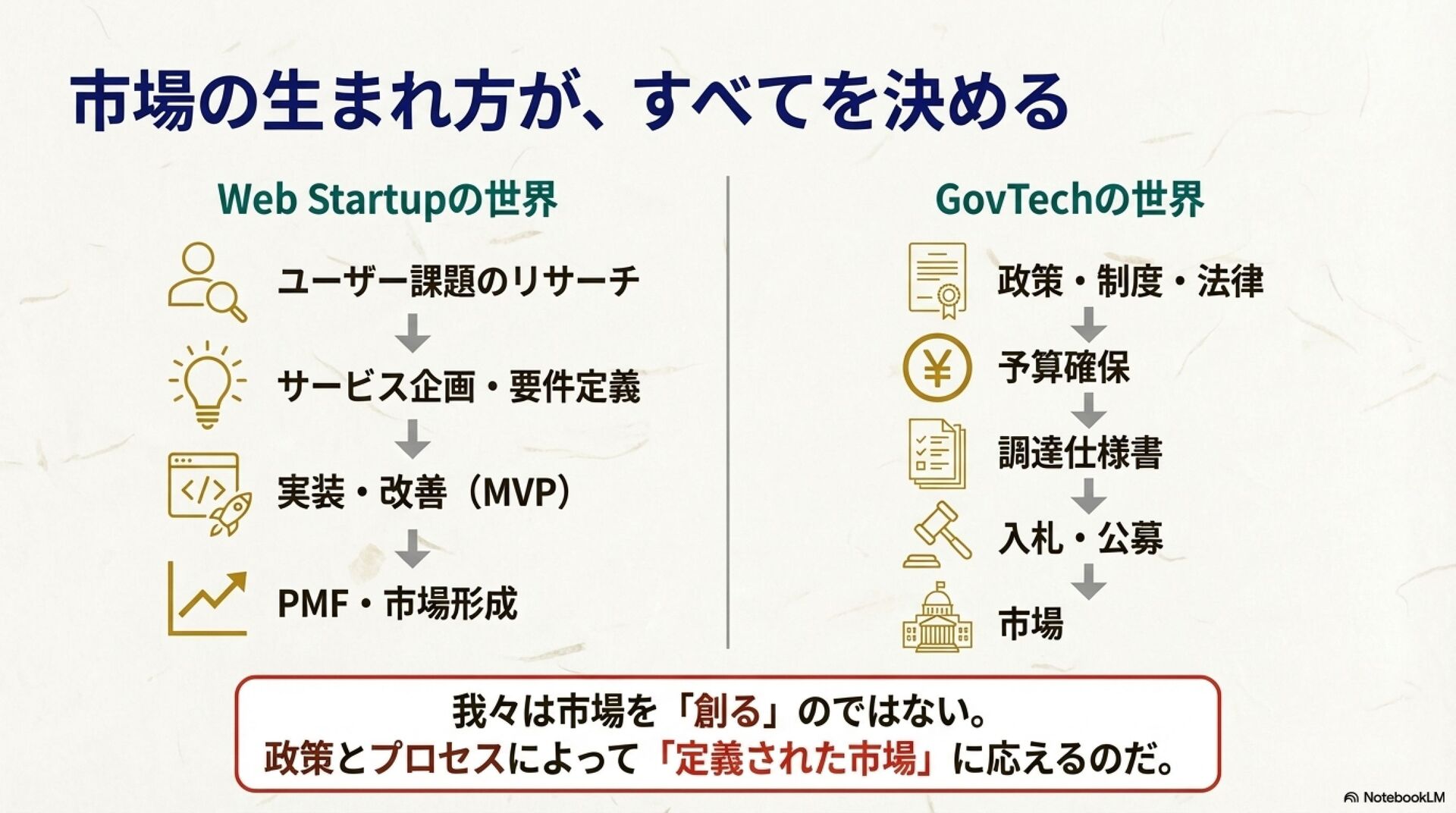 市場の生まれ方が、すべてを決める

Web Startupの世界

ユーザー課題のリサーチ

サービス企画・要件定義

実装・改善（MVP）

PMF・市場形成

GovTechの世界

政策・制度・法律

予算確保

調達仕様書

入札・公募

市場

我々は市場を「創る」のではない。
政策とプロセスによって「定義された市場」に応えるのだ。

NotebookLM